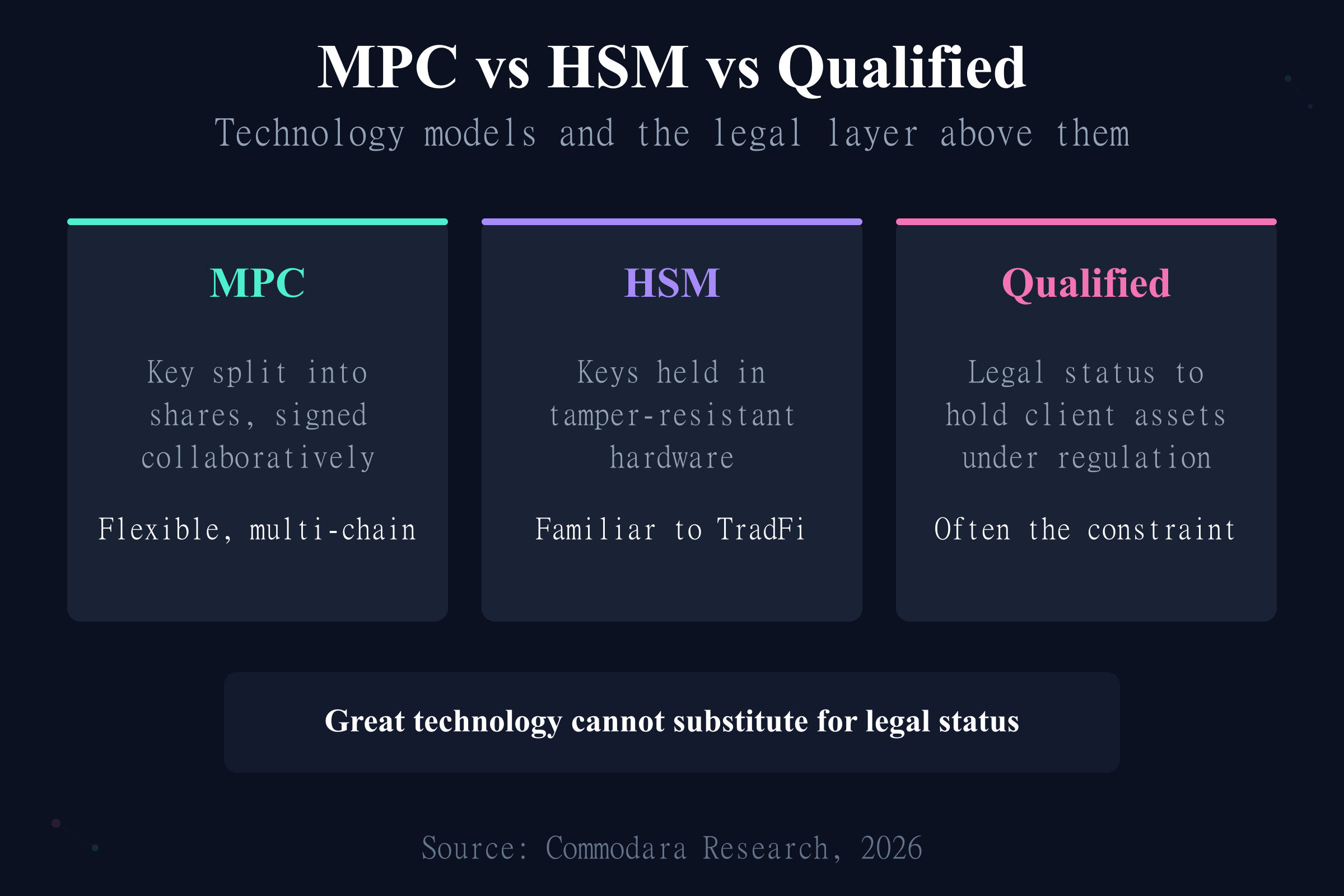 MPC vs HSM vs Qualified

Technology models and the legal layer above them

MPC

Key split into shares, signed collaboratively

Flexible, multi-chain

HSM

Keys held in tamper-resistant hardware

Familiar to TradFi

Qualified

Legal status to hold client assets under regulation

Often the constraint

Great technology cannot substitute for legal status

Source: Commodara Research, 2026